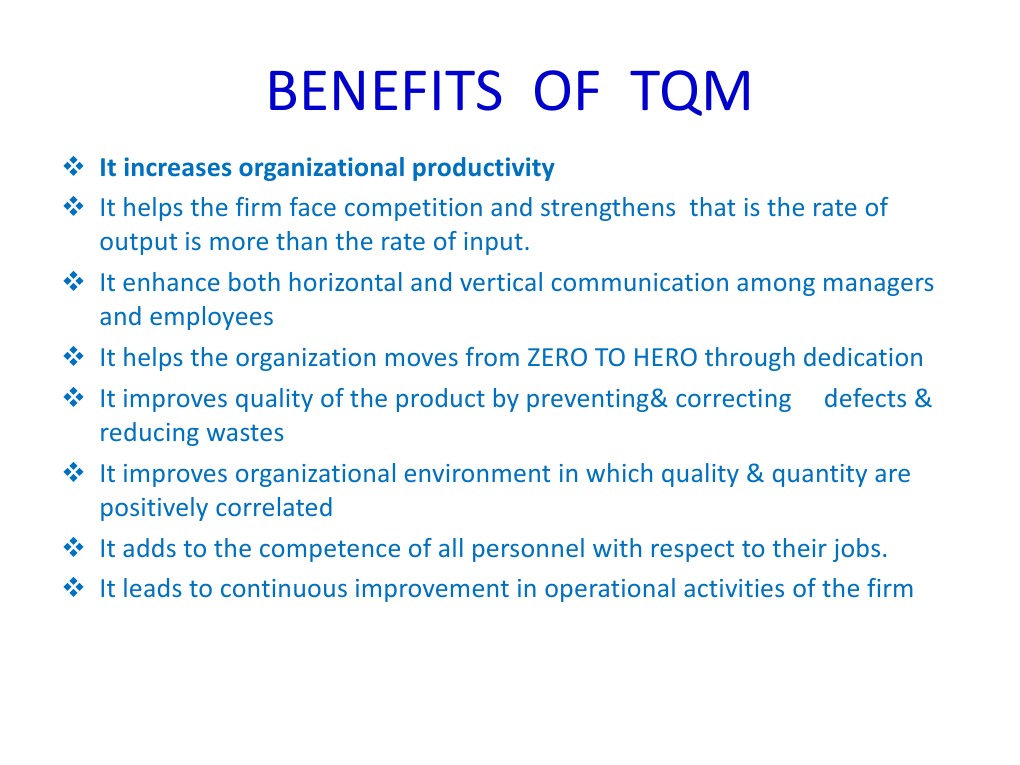 BENEFITS OF TQM

❖ It increases organizational productivity
❖ It helps the firm face competition and strengthens that is the rate of output is more than the rate of input.
❖ It enhance both horizontal and vertical communication among managers and employees
❖ It helps the organization moves from ZERO TO HERO through dedication
❖ It improves quality of the product by preventing& correcting defects & reducing wastes
❖ It improves organizational environment in which quality & quantity are positively correlated
❖ It adds to the competence of all personnel with respect to their jobs.
❖ It leads to continuous improvement in operational activities of the firm